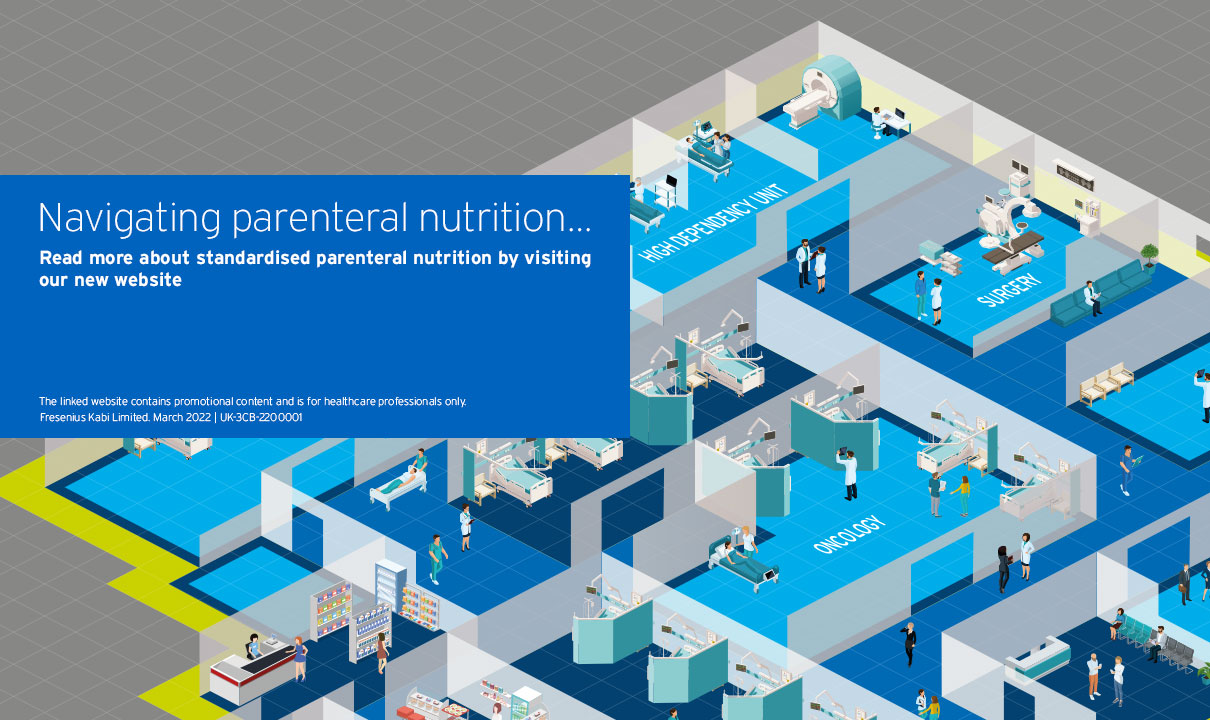 Navigating parenteral nutrition...

Read more about standardised parenteral nutrition by visiting our new website

The linked website contains promotional content and is for healthcare professionals only.
Fresenius Kabi Limited. March 2022 | UK-3CB-2200001

HIGH DEPENDENCY UNIT

SURGERY

ONCOLOGY